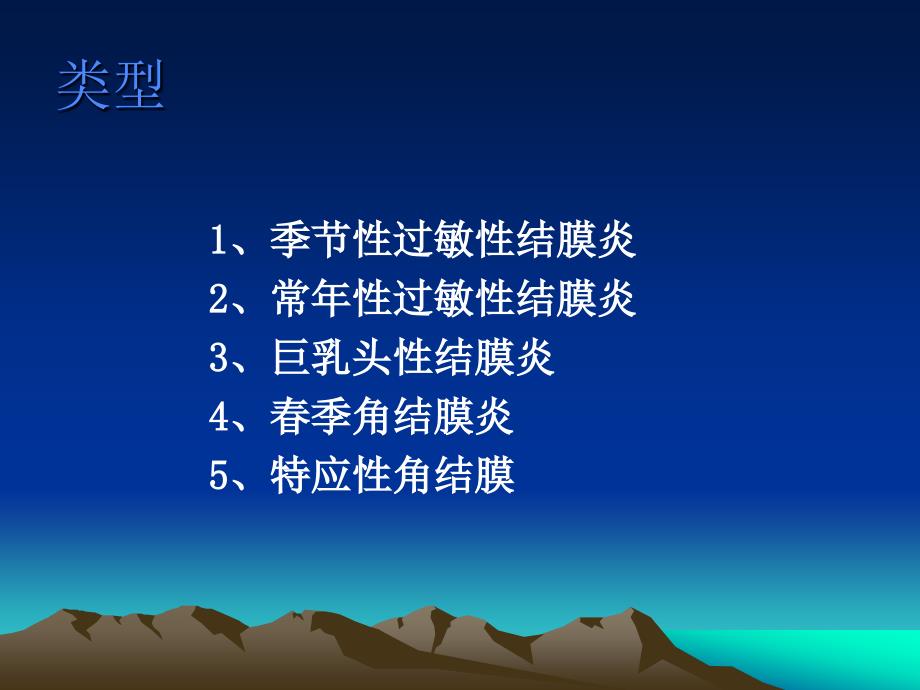 类型

1、季节性过敏性结膜炎
2、常年性过敏性结膜炎
3、巨乳头性结膜炎
4、春季角结膜炎
5、特应性角结膜